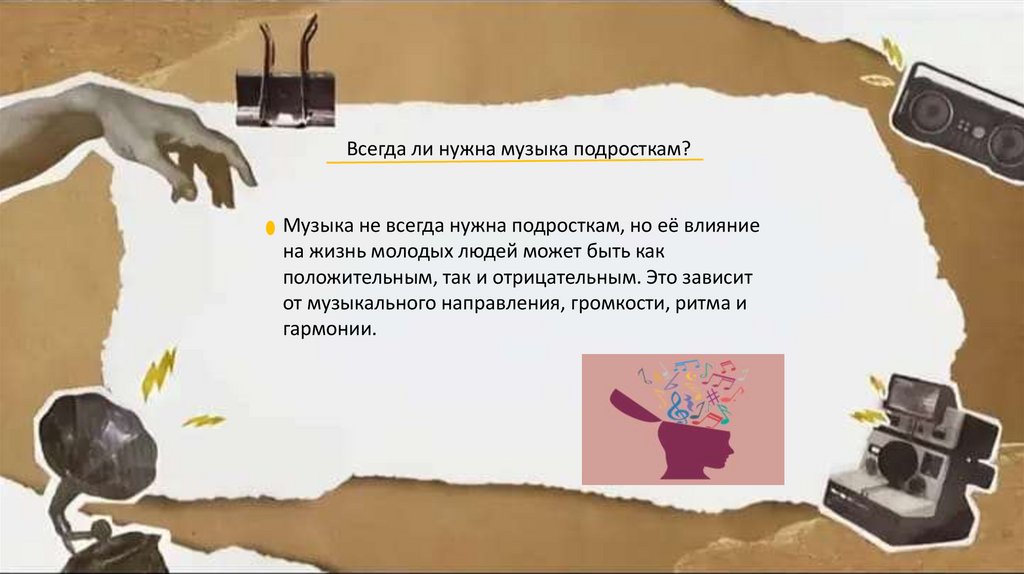 Всегда ли нужна музыка подросткам?

Музыка не всегда нужна подросткам, но её влияние на жизнь молодых людей может быть как положительным, так и отрицательным. Это зависит от музыкального направления, громкости, ритма и гармонии.